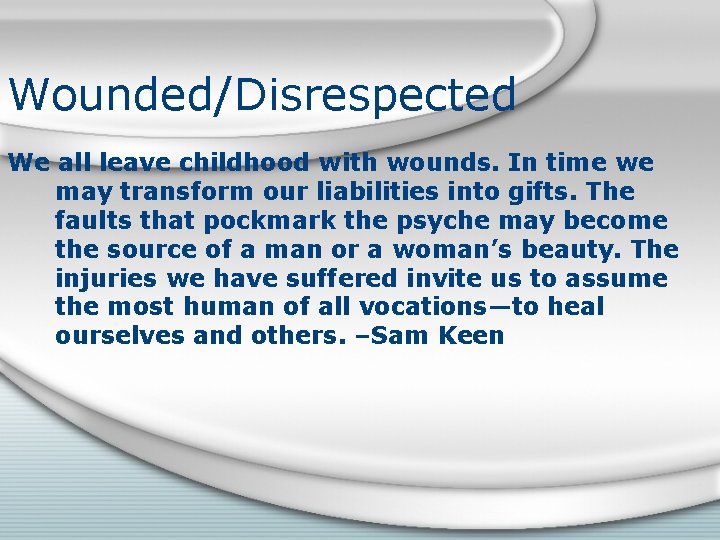 Wounded/Disrespected

We all leave childhood with wounds. In time we may transform our liabilities into gifts. The faults that pockmark the psyche may become the source of a man or a woman’s beauty. The injuries we have suffered invite us to assume the most human of all vocations—to heal ourselves and others. –Sam Keen